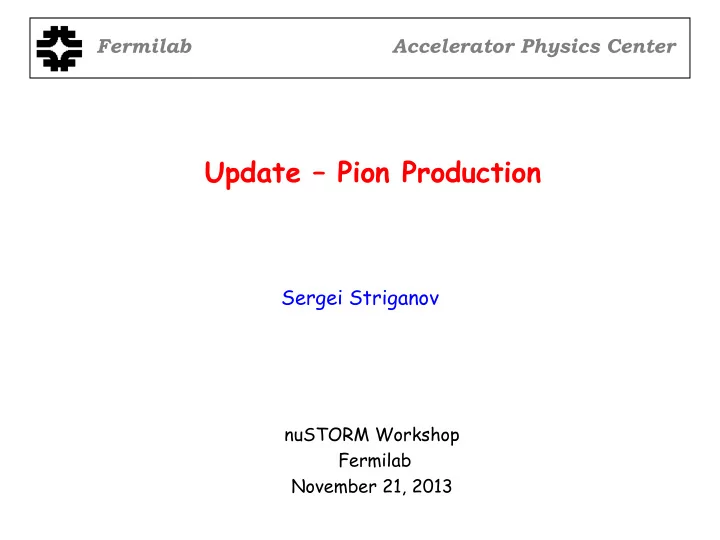 Fermilab Accelerator Physics Center

Update – Pion Production

Sergei Striganov

nuSTORM Workshop
Fermilab
November 21, 2013